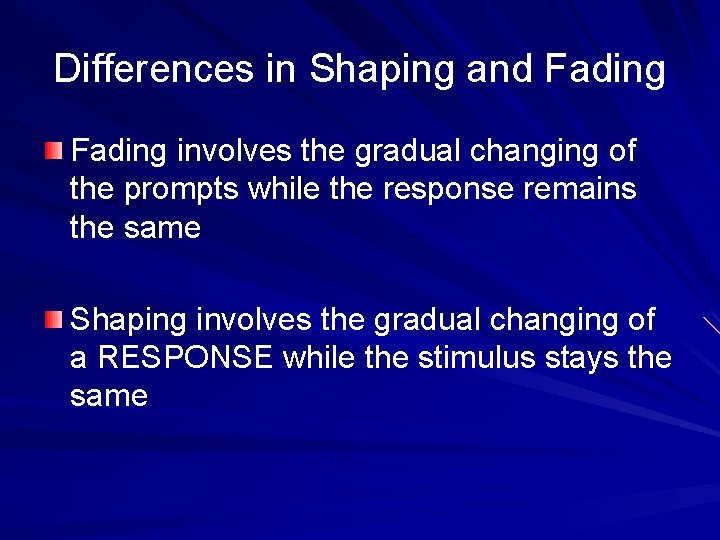 Differences in Shaping and Fading

Fading involves the gradual changing of the prompts while the response remains the same

Shaping involves the gradual changing of a RESPONSE while the stimulus stays the same